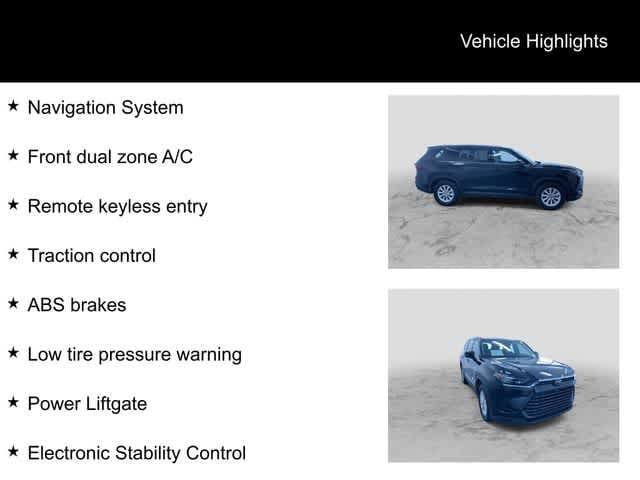 Vehicle Highlights

★ Navigation System

★ Front dual zone A/C

★ Remote keyless entry

★ Traction control

★ ABS brakes

★ Low tire pressure warning

★ Power Liftgate

★ Electronic Stability Control